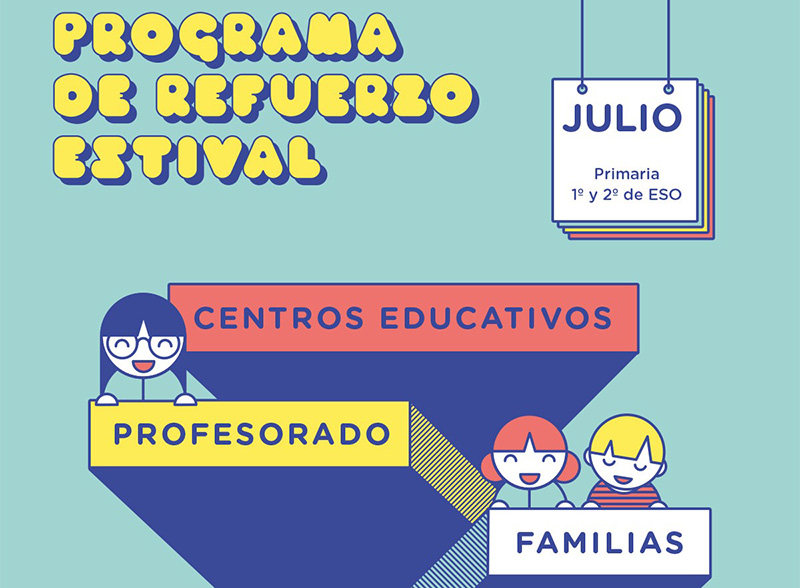 PROGRAMA DE REFUERZO ESTIVAL

JULIO

Primaria
1º y 2º de ESO

CENTROS EDUCATIVOS

PROFESORADO

FAMILIAS